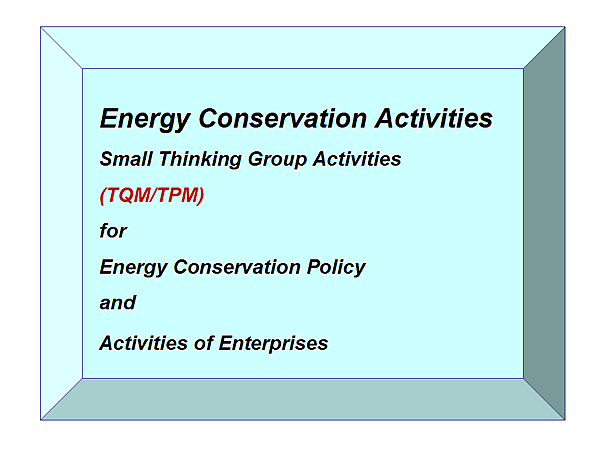 Energy Conservation Activities

Small Thinking Group Activities

(TQM/TPM)

for

Energy Conservation Policy

and

Activities of Enterprises